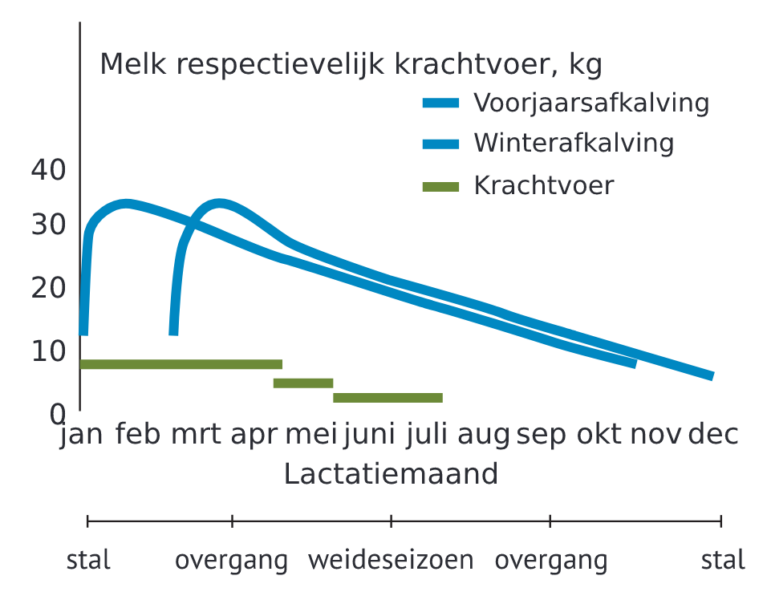 Melk respectievelijk krachtvoer, kg

Voorjaarsafkalving
Winterafkalving
Krachtvoer

40
30
20
10
0

jan feb mrt apr mei juni juli aug sep okt nov dec
Lactatiemaand

stal overgang weideseizoen overgang stal